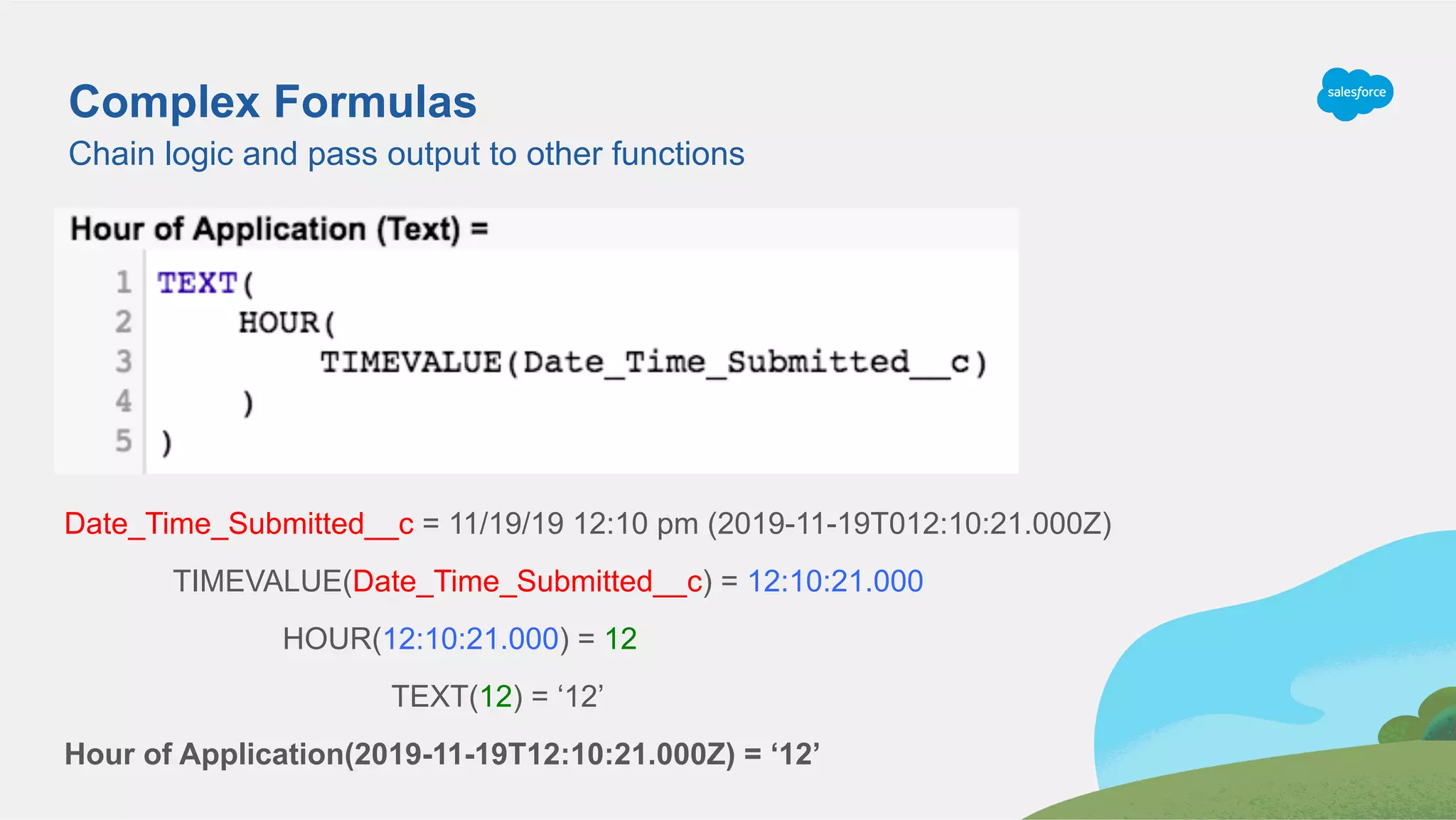 Complex Formulas

Chain logic and pass output to other functions

salesforce

Hour of Application (Text) =

1 TEXT(
2 HOUR(
3 TIMEVALUE(Date_Time_Submitted__c)
4 )
5 )

Date_Time_Submitted__c = 11/19/19 12:10 pm (2019-11-19T012:10:21.000Z)

TIMEVALUE(Date_Time_Submitted__c) = 12:10:21.000

HOUR(12:10:21.000) = 12

TEXT(12) = ‘12’

Hour of Application(2019-11-19T12:10:21.000Z) = ‘12’